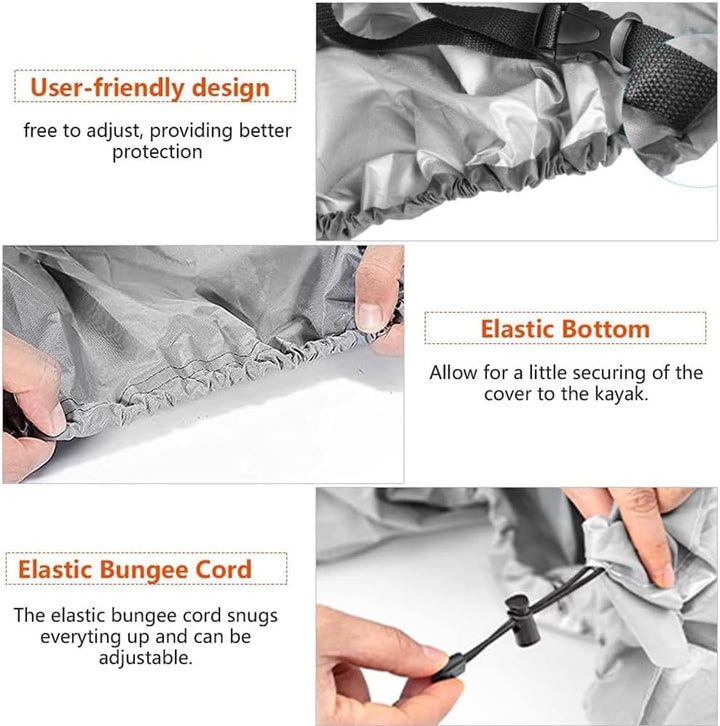 User-friendly design

free to adjust, providing better protection

Elastic Bottom

Allow for a little securing of the cover to the kayak.

Elastic Bungee Cord

The elastic bungee cord snugs everyting up and can be adjustable.